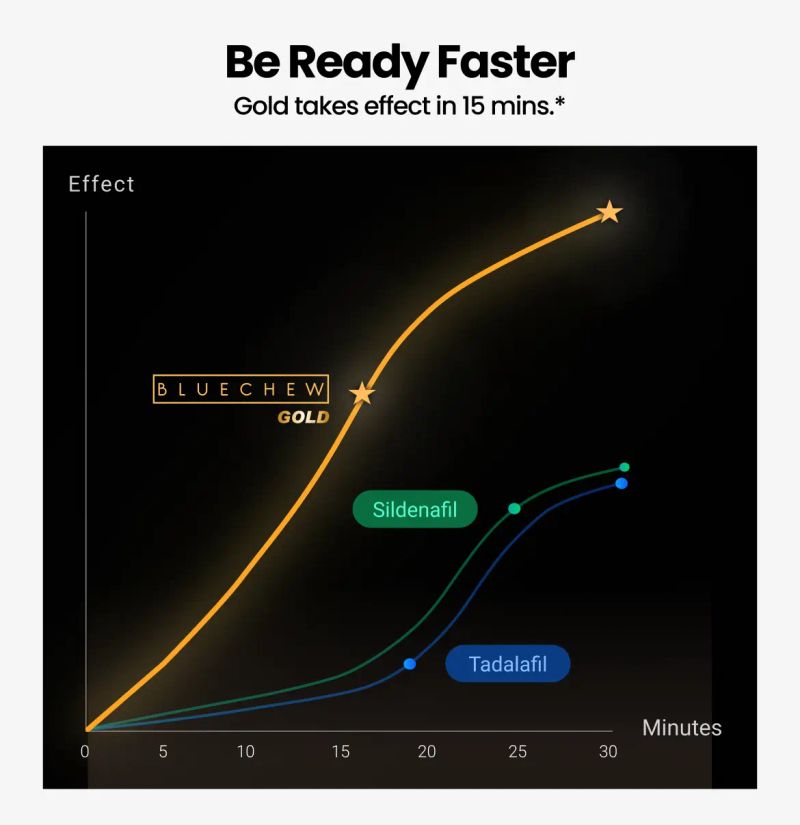 Be Ready Faster
Gold takes effect in 15 mins.*

Effect

BLUECHEW
GOLD

Sildenafil

Tadalafil

Minutes

0 5 10 15 20 25 30